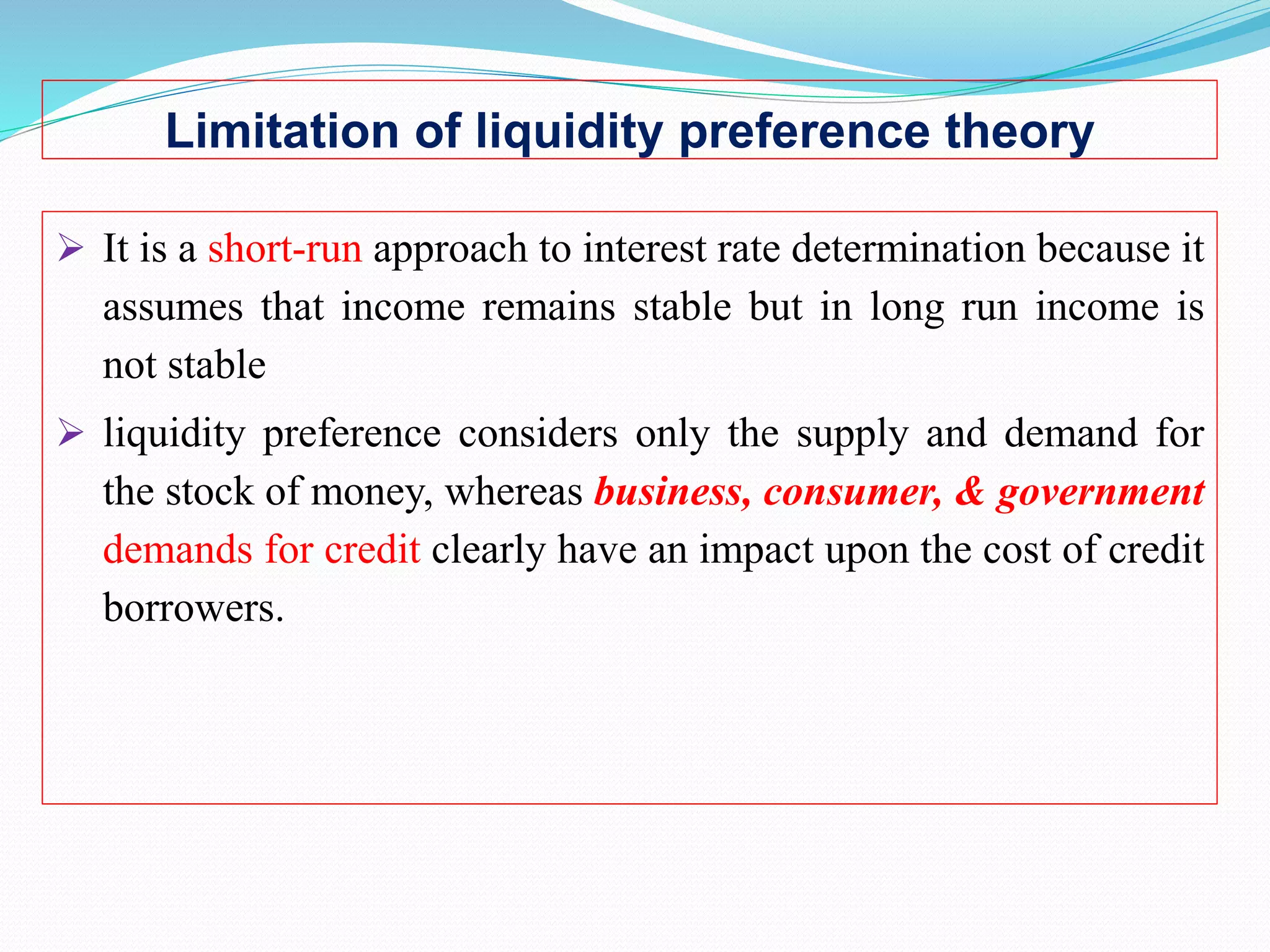 Limitation of liquidity preference theory

➢ It is a short-run approach to interest rate determination because it assumes that income remains stable but in long run income is not stable

➢ liquidity preference considers only the supply and demand for the stock of money, whereas business, consumer, & government demands for credit clearly have an impact upon the cost of credit borrowers.